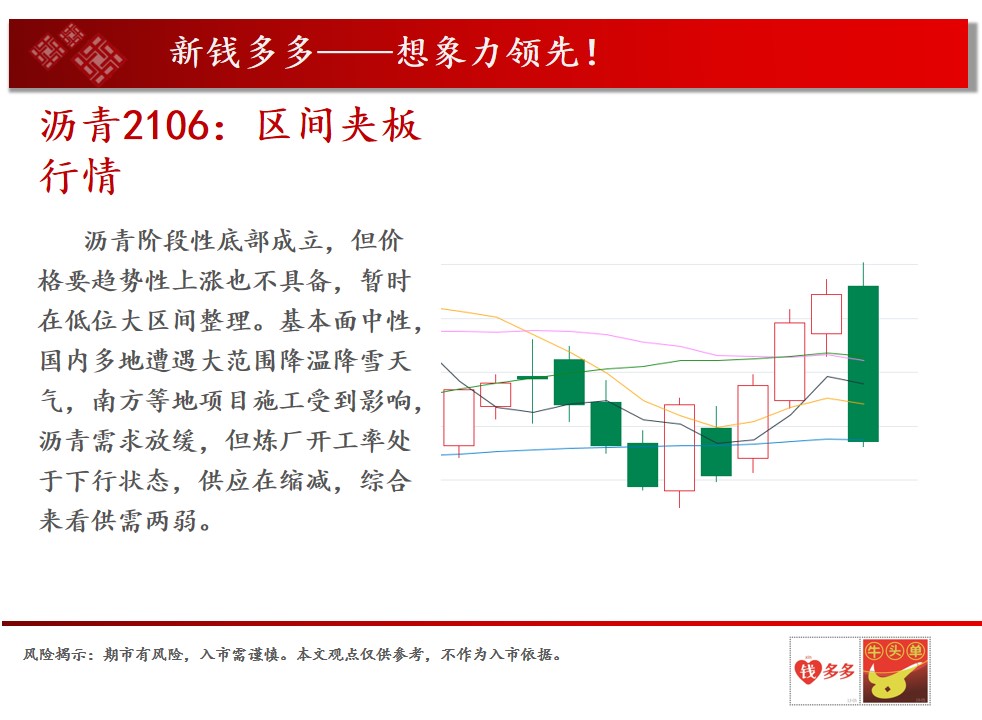 新钱多多——想象力领先！

沥青2106：区间夹板行情

沥青阶段性底部成立，但价格要趋势性上涨也不具备，暂时在低位大区间整理。基本面中性，国内多地遭遇大范围降温降雪天气，南方等地项目施工受到影响，沥青需求放缓，但炼厂开工率处于下行状态，供应在缩减，综合来看供需两弱。

风险揭示：期市有风险，入市需谨慎。本文观点仅供参考，不作为入市依据。

钱多多

牛头单